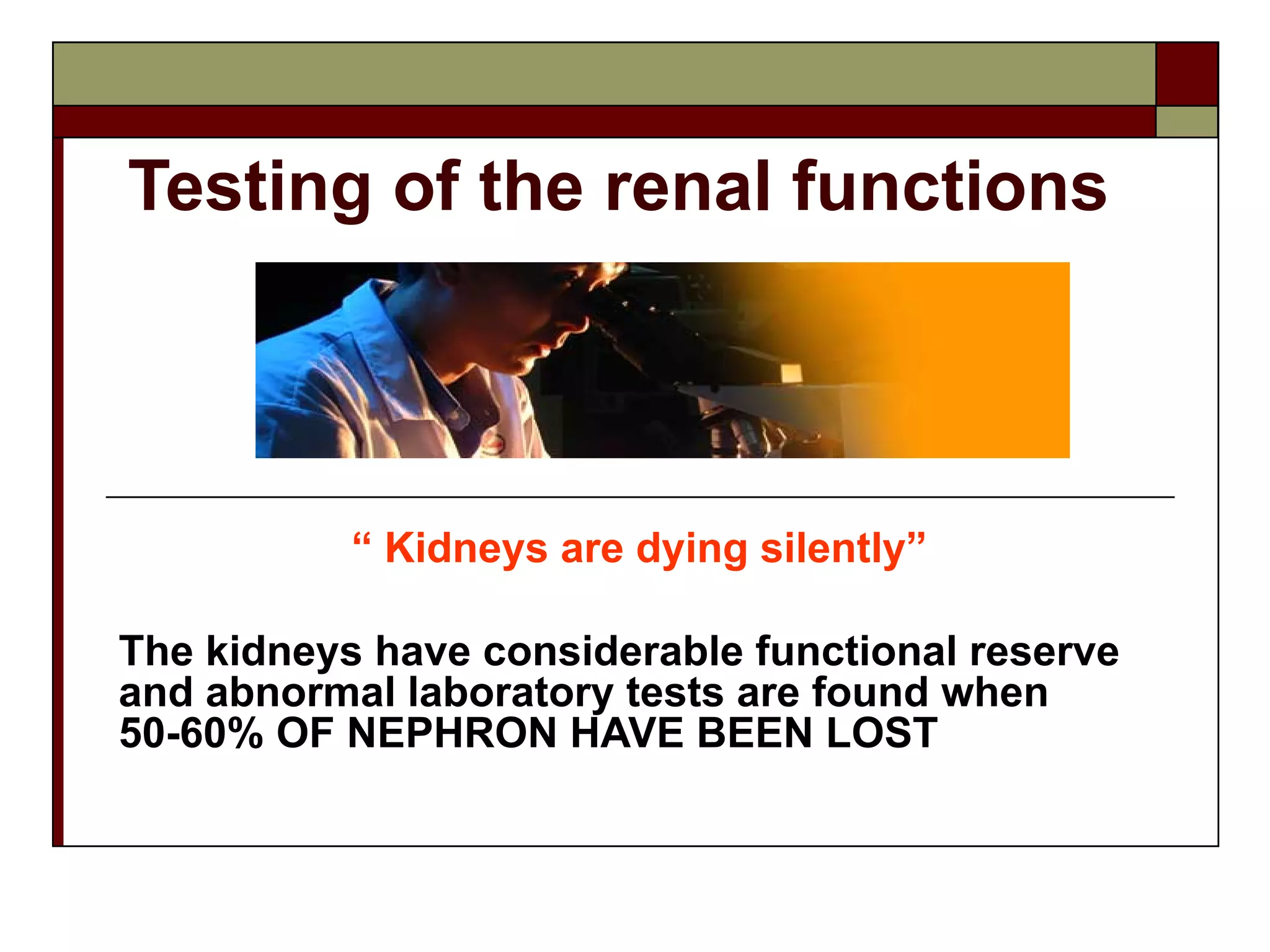 Testing of the renal functions

“ Kidneys are dying silently”

The kidneys have considerable functional reserve and abnormal laboratory tests are found when 50-60% OF NEPHRON HAVE BEEN LOST